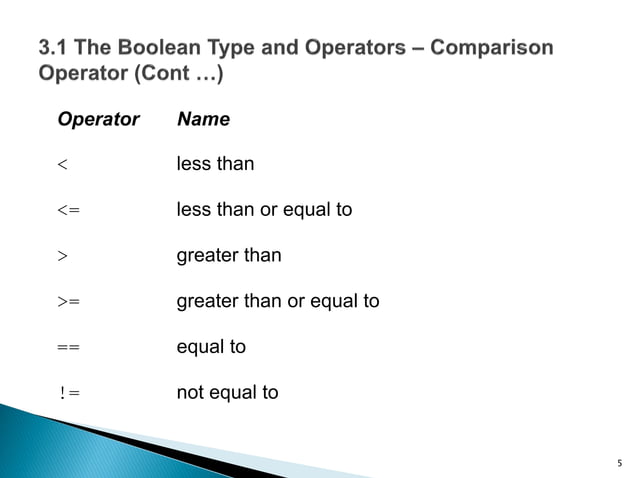 3.1 The Boolean Type and Operators – Comparison Operator (Cont …)

| Operator | Name |
|---|---|
| < | less than |
| <= | less than or equal to |
| > | greater than |
| >= | greater than or equal to |
| == | equal to |
| != | not equal to |

5